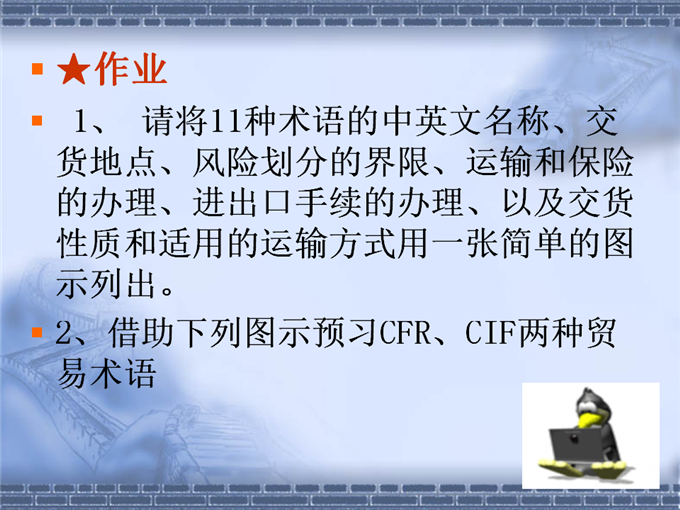 ★作业

1、 请将11种术语的中英文名称、交货地点、风险划分的界限、运输和保险的办理、进出口手续的办理、以及交货性质和适用的运输方式用一张简单的图示列出。

2、借助下列图示预习CFR、CIF两种贸易术语